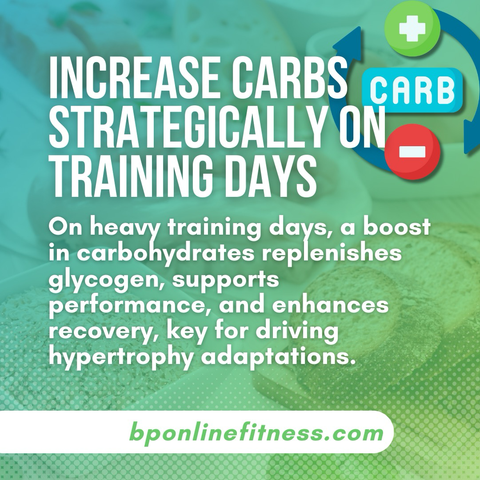 INCREASE CARBS STRATEGICALLY ON TRAINING DAYS

CARB

On heavy training days, a boost in carbohydrates replenishes glycogen, supports performance, and enhances recovery, key for driving hypertrophy adaptations.

bponlinefitness.com